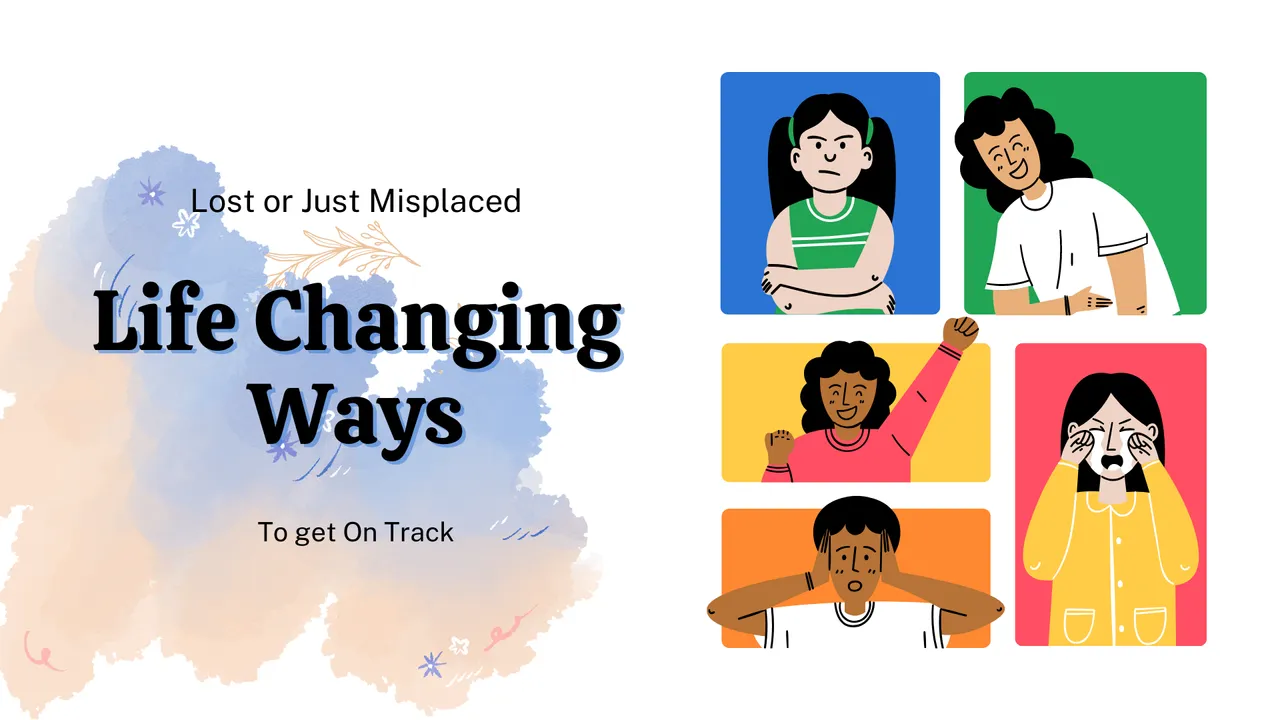 Lost or Just Misplaced

Life Changing Ways

To get On Track